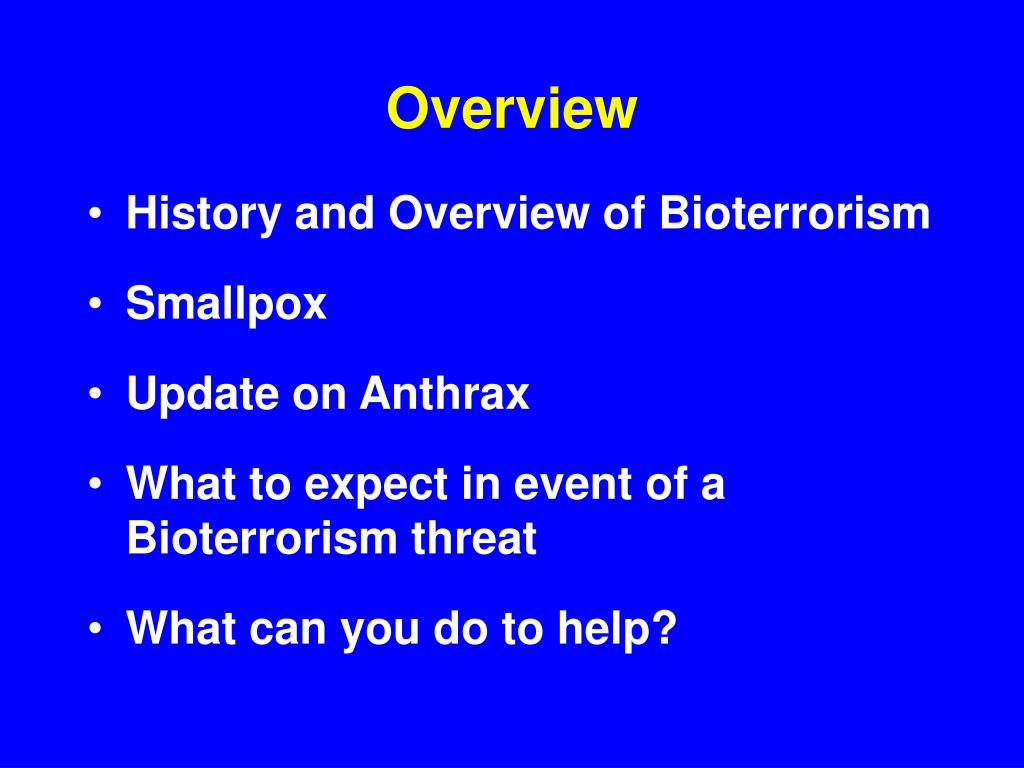 Overview

• History and Overview of Bioterrorism
• Smallpox
• Update on Anthrax
• What to expect in event of a Bioterrorism threat
• What can you do to help?